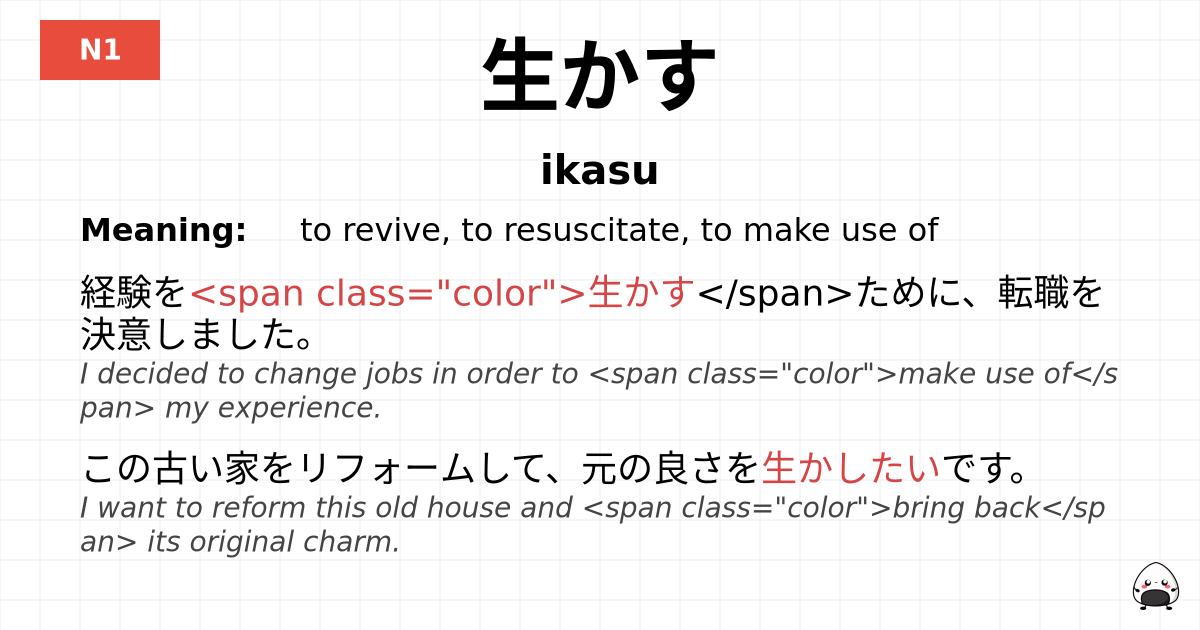 N1

生かす

ikasu

Meaning: to revive, to resuscitate, to make use of

経験を<span class="color">生かす</span>ために、転職を決意しました。

I decided to change jobs in order to <span class="color">make use of</span> my experience.

この古い家をリフォームして、元の良さを生かしたいです。

I want to reform this old house and <span class="color">bring back</span> its original charm.